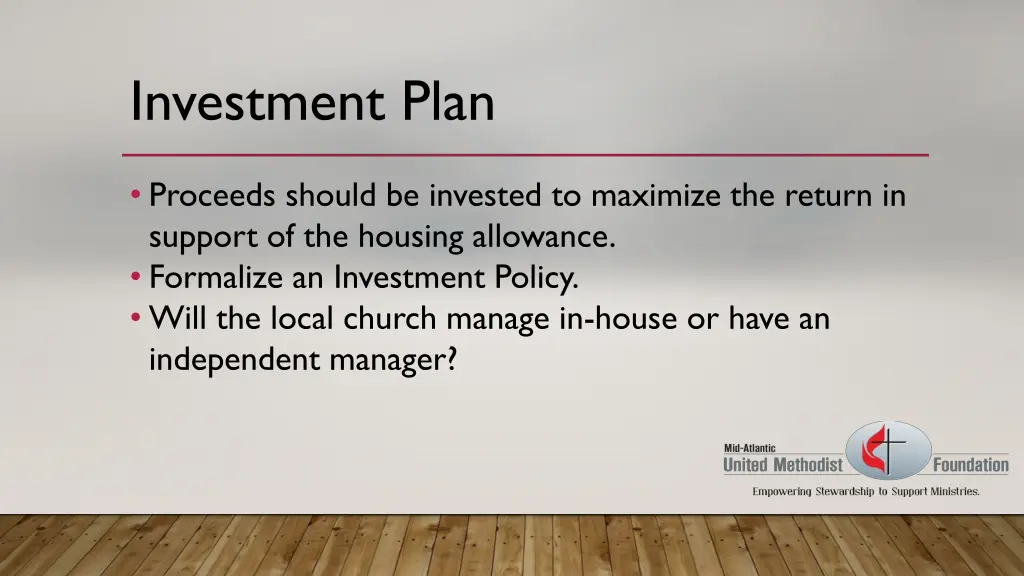 Investment Plan

• Proceeds should be invested to maximize the return in support of the housing allowance.
• Formalize an Investment Policy.
• Will the local church manage in-house or have an independent manager?

Mid-Atlantic
United Methodist Foundation
Empowering Stewardship to Support Ministries.